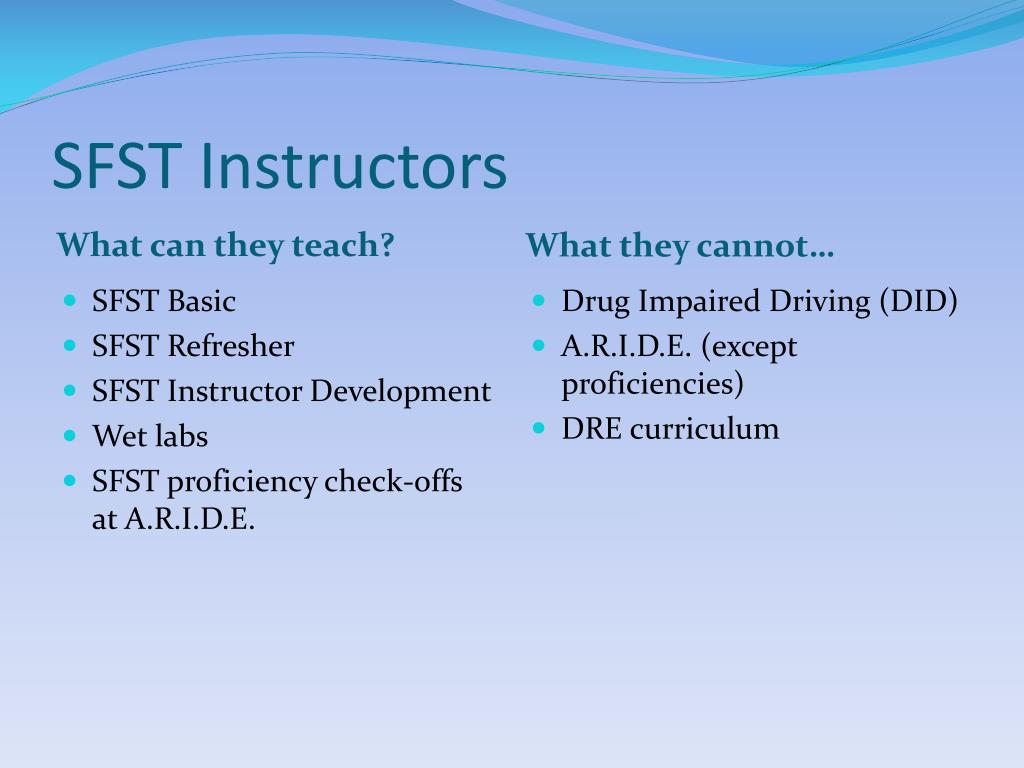 SFST Instructors

What can they teach?

- SFST Basic
- SFST Refresher
- SFST Instructor Development
- Wet labs
- SFST proficiency check-offs at A.R.I.D.E.

What they cannot…

- Drug Impaired Driving (DID)
- A.R.I.D.E. (except proficiencies)
- DRE curriculum